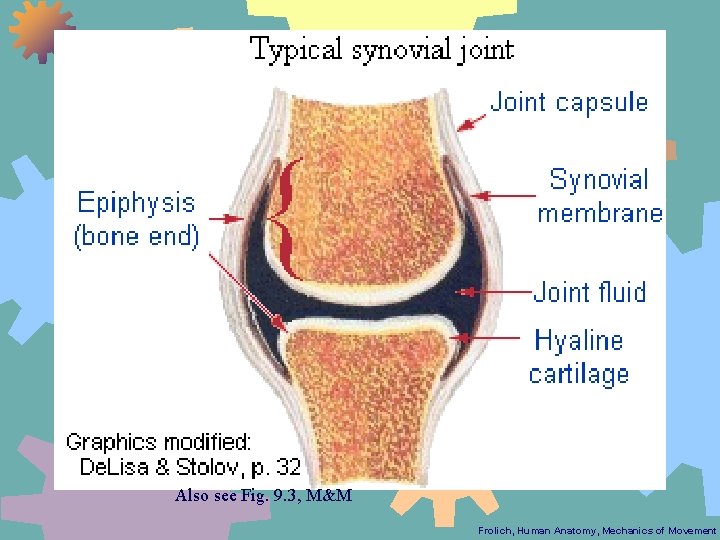 Typical synovial joint

Joint capsule

Synovial membrane

Epiphysis (bone end)

Joint fluid

Hyaline cartilage

Graphics modified:
DeLisa & Stolov, p. 32

Also see Fig. 9.3, M&M

Frolich, Human Anatomy, Mechanics of Movement